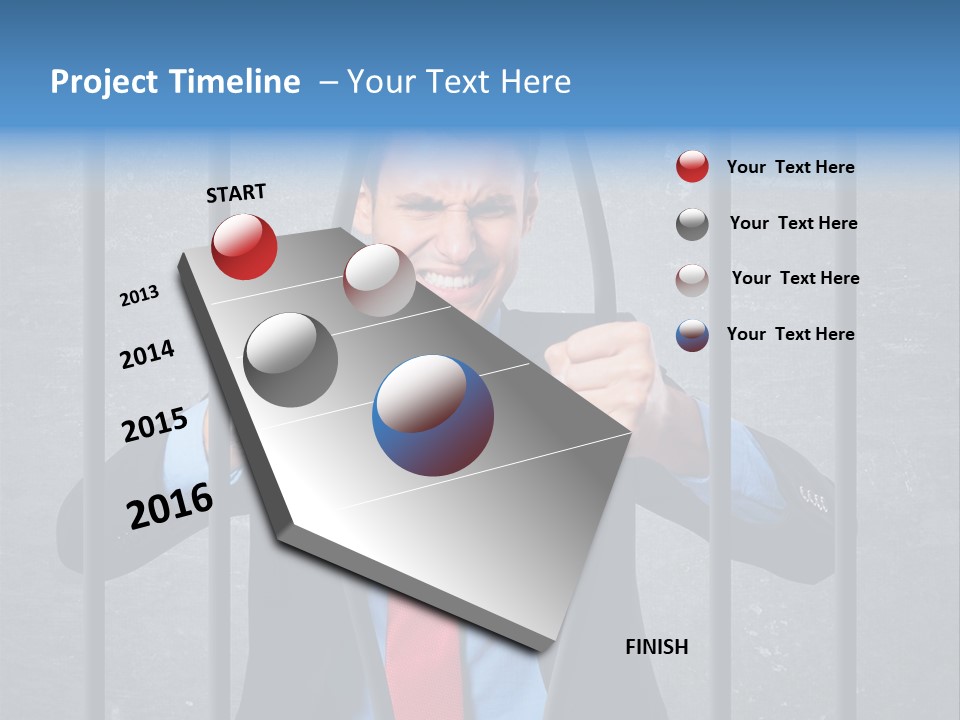 Project Timeline – Your Text Here

START

2013

2014

2015

2016

FINISH

Your Text Here

Your Text Here

Your Text Here

Your Text Here